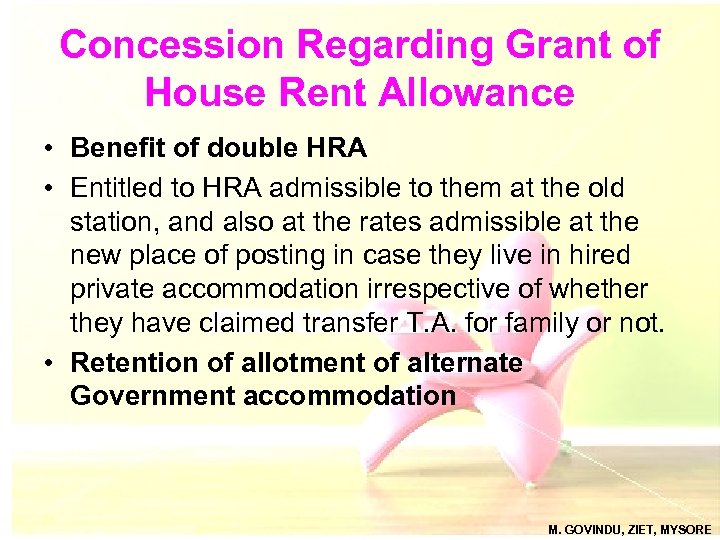 Concession Regarding Grant of House Rent Allowance

• Benefit of double HRA
• Entitled to HRA admissible to them at the old station, and also at the rates admissible at the new place of posting in case they live in hired private accommodation irrespective of whether they have claimed transfer T.A. for family or not.
• Retention of allotment of alternate Government accommodation

M. GOVINDU, ZIET, MYSORE